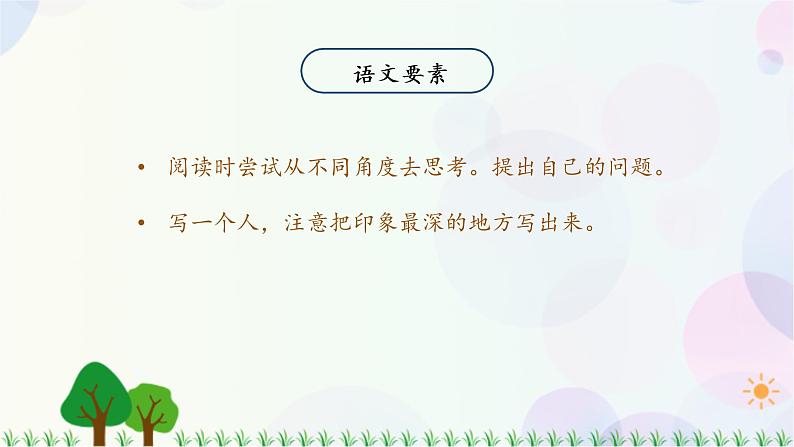 语文要素

• 阅读时尝试从不同角度去思考。提出自己的问题。

• 写一个人，注意把印象最深的地方写出来。